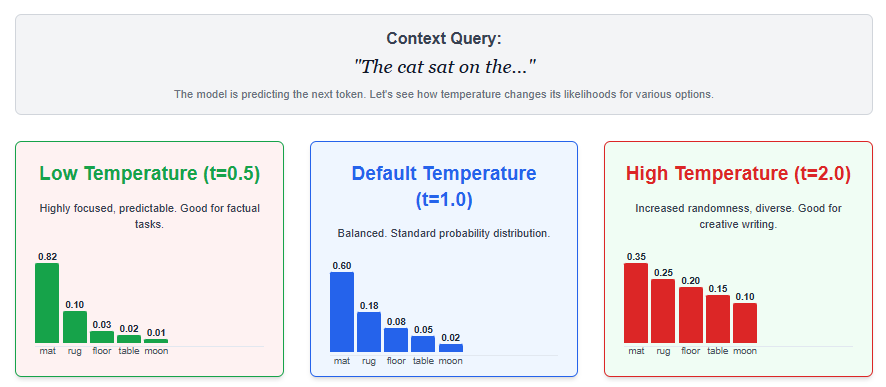 Context Query:

"The cat sat on the..."

The model is predicting the next token. Let's see how temperature changes its likelihoods for various options.

Low Temperature (t=0.5)

Highly focused, predictable. Good for factual tasks.

0.82 0.10 0.03 0.02 0.01

mat rug floor table moon

Default Temperature (t=1.0)

Balanced. Standard probability distribution.

0.60 0.18 0.08 0.05 0.02

mat rug floor table moon

High Temperature (t=2.0)

Increased randomness, diverse. Good for creative writing.

0.35 0.25 0.20 0.15 0.10

mat rug floor table moon